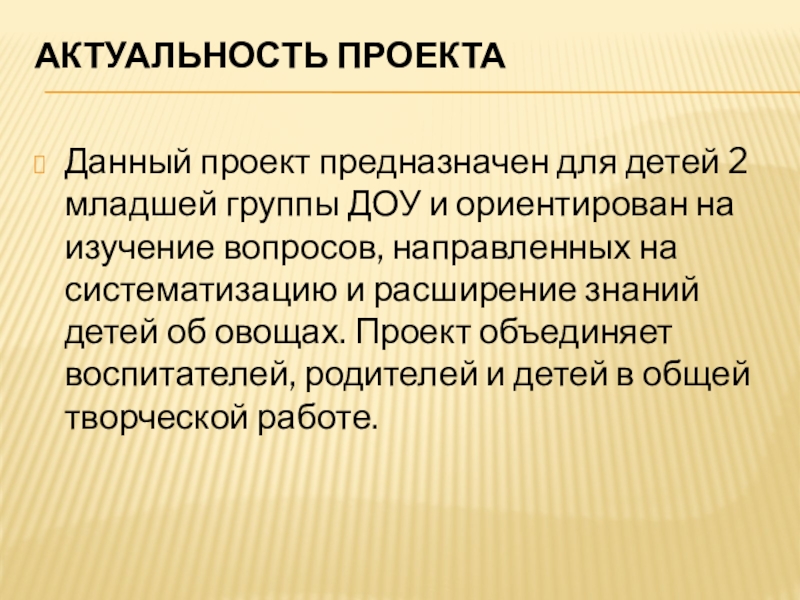 АКТУАЛЬНОСТЬ ПРОЕКТА

Данный проект предназначен для детей 2 младшей группы ДОУ и ориентирован на изучение вопросов, направленных на систематизацию и расширение знаний детей об овощах. Проект объединяет воспитателей, родителей и детей в общей творческой работе.